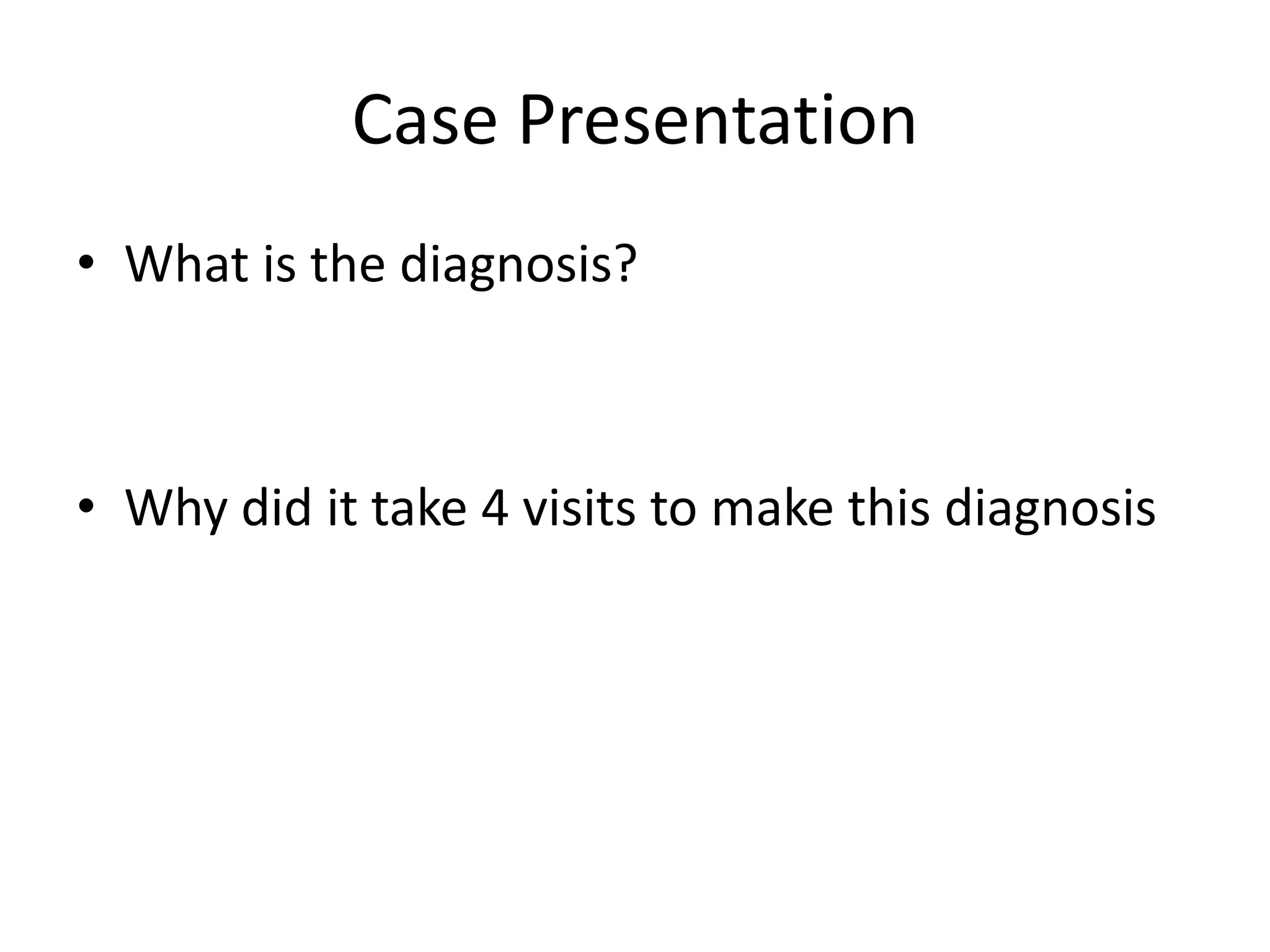 Case Presentation

• What is the diagnosis?

• Why did it take 4 visits to make this diagnosis